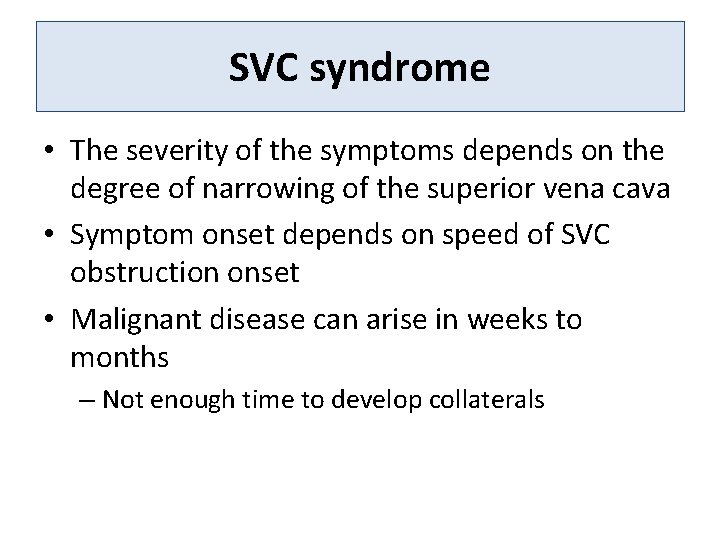 SVC syndrome

• The severity of the symptoms depends on the degree of narrowing of the superior vena cava

• Symptom onset depends on speed of SVC obstruction onset

• Malignant disease can arise in weeks to months

– Not enough time to develop collaterals